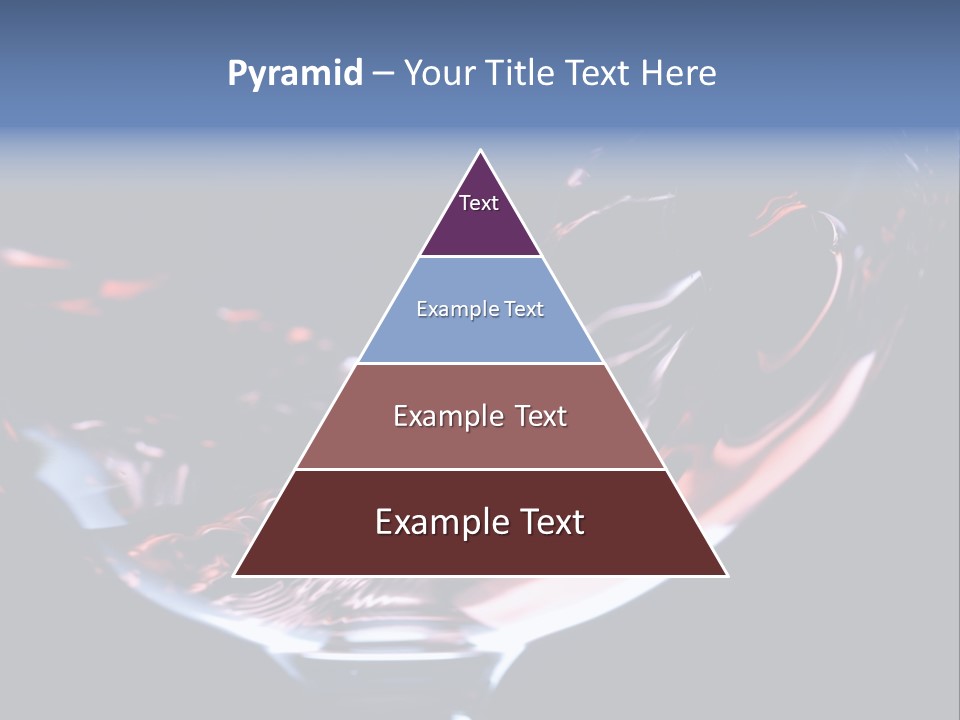 Pyramid – Your Title Text Here

Text

Example Text

Example Text

Example Text